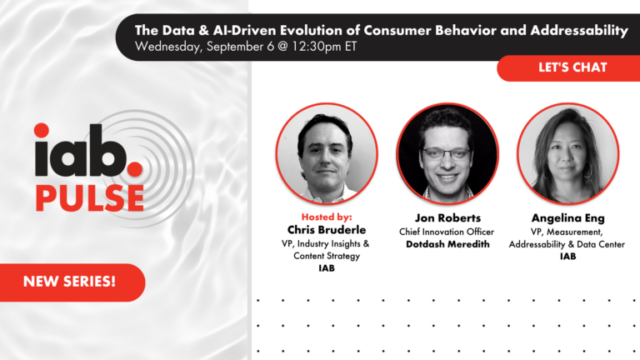 The Data & AI-Driven Evolution of Consumer Behavior and Addressability
Wednesday, September 6 @ 12:30pm ET

LET'S CHAT

iab.
PULSE

NEW SERIES!

Hosted by:
Chris Bruderle
VP, Industry Insights & Content Strategy
IAB

Jon Roberts
Chief Innovation Officer
Dotdash Meredith

Angelina Eng
VP, Measurement, Addressability & Data Center
IAB